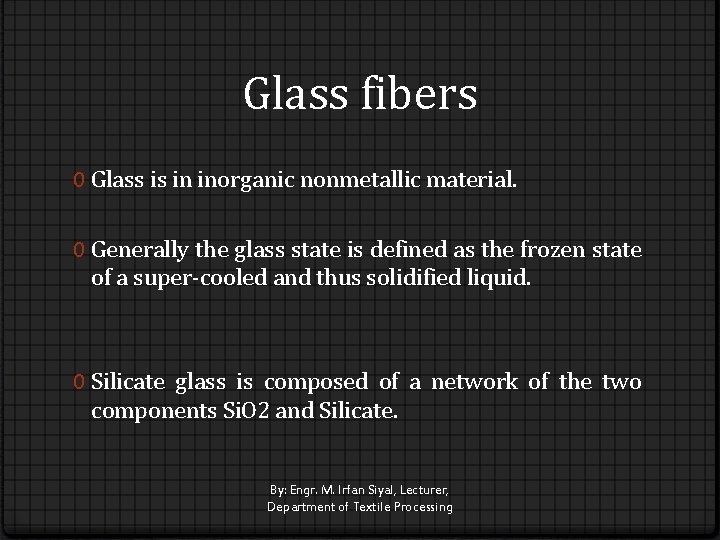 Glass fibers

0 Glass is in inorganic nonmetallic material.

0 Generally the glass state is defined as the frozen state of a super-cooled and thus solidified liquid.

0 Silicate glass is composed of a network of the two components SiO2 and Silicate.

By: Engr. M. Irfan Siyal, Lecturer,
Department of Textile Processing